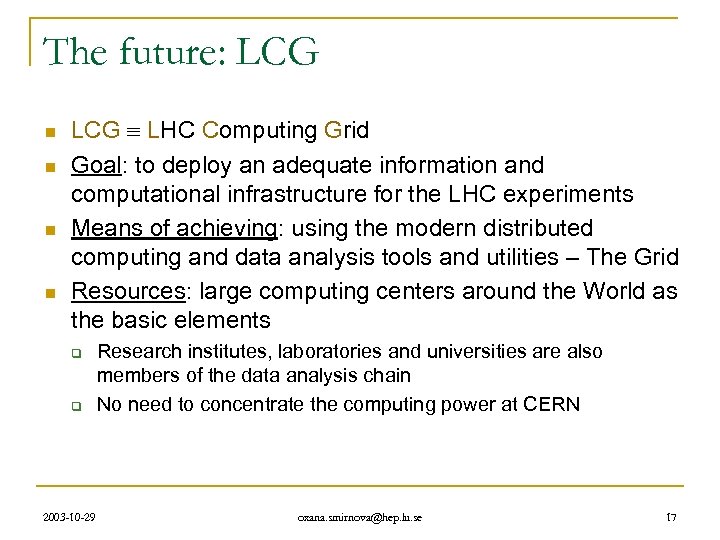 The future: LCG

- LCG $\equiv$ LHC Computing Grid
- Goal: to deploy an adequate information and computational infrastructure for the LHC experiments
- Means of achieving: using the modern distributed computing and data analysis tools and utilities – The Grid
- Resources: large computing centers around the World as the basic elements
  - Research institutes, laboratories and universities are also members of the data analysis chain
  - No need to concentrate the computing power at CERN

2003-10-29 oxana.smirnova@hep.lu.se 17